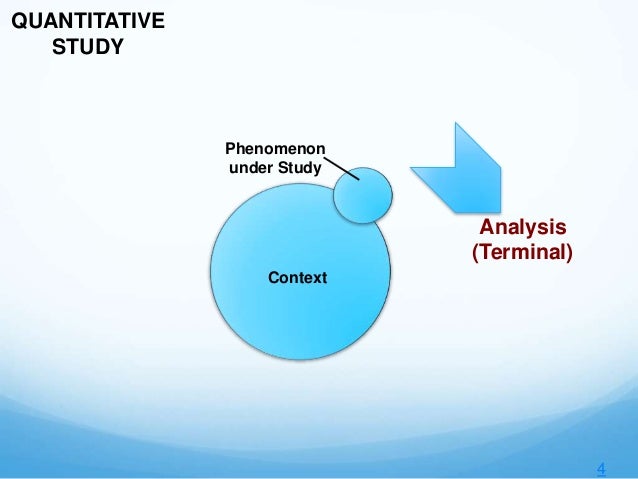 QUANTITATIVE STUDY

Phenomenon under Study

Context

Analysis (Terminal)

4